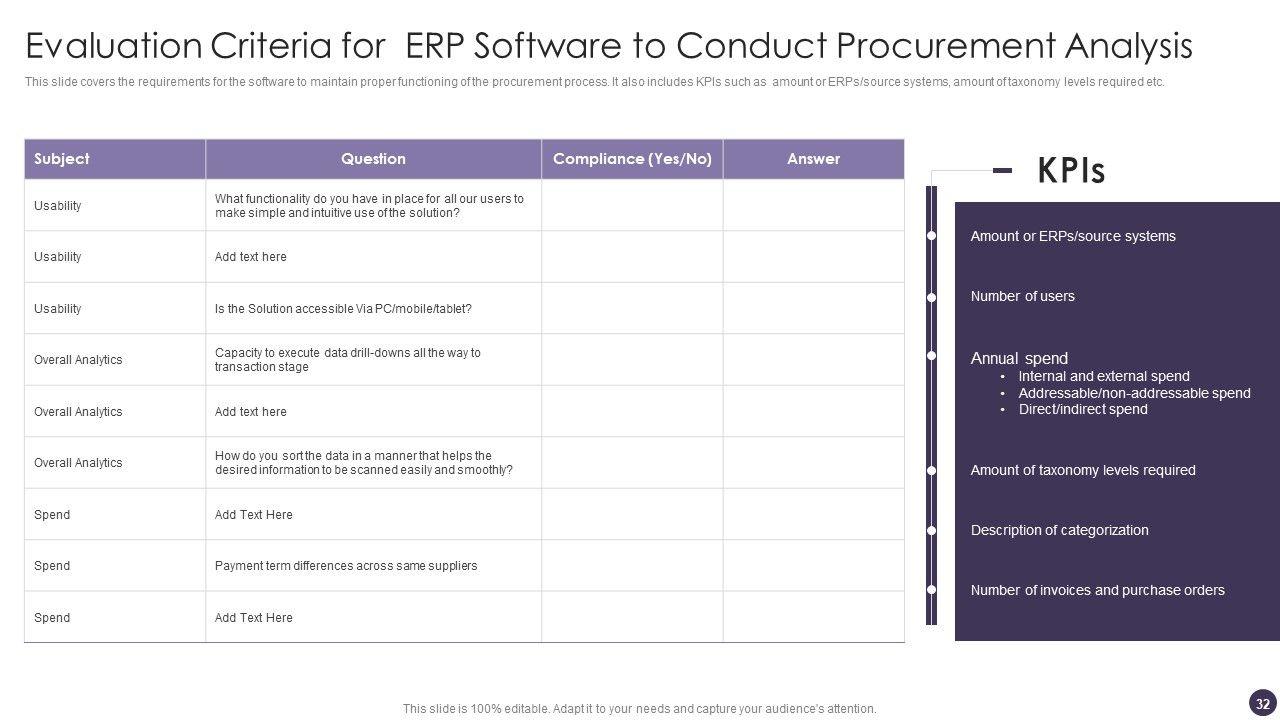 Evaluation Criteria for ERP Software to Conduct Procurement Analysis

This slide covers the requirements for the software to maintain proper functioning of the procurement process. It also includes KPIs such as amount or ERPs/source systems, amount of taxonomy levels required etc.

| Subject | Question | Compliance (Yes/No) | Answer |
|---|---|---|---|
| Usability | What functionality do you have in place for all our users to make simple and intuitive use of the solution? | | |
| Usability | Add text here | | |
| Usability | Is the Solution accessible Via PC/mobile/tablet? | | |
| Overall Analytics | Capacity to execute data drill-downs all the way to transaction stage | | |
| Overall Analytics | Add text here | | |
| Overall Analytics | How do you sort the data in a manner that helps the desired information to be scanned easily and smoothly? | | |
| Spend | Add Text Here | | |
| Spend | Payment term differences across same suppliers | | |
| Spend | Add Text Here | | |

KPIs

Amount or ERPs/source systems

Number of users

Annual spend
• Internal and external spend
• Addressable/non-addressable spend
• Direct/indirect spend

Amount of taxonomy levels required

Description of categorization

Number of invoices and purchase orders

This slide is 100% editable. Adapt it to your needs and capture your audience's attention.

32